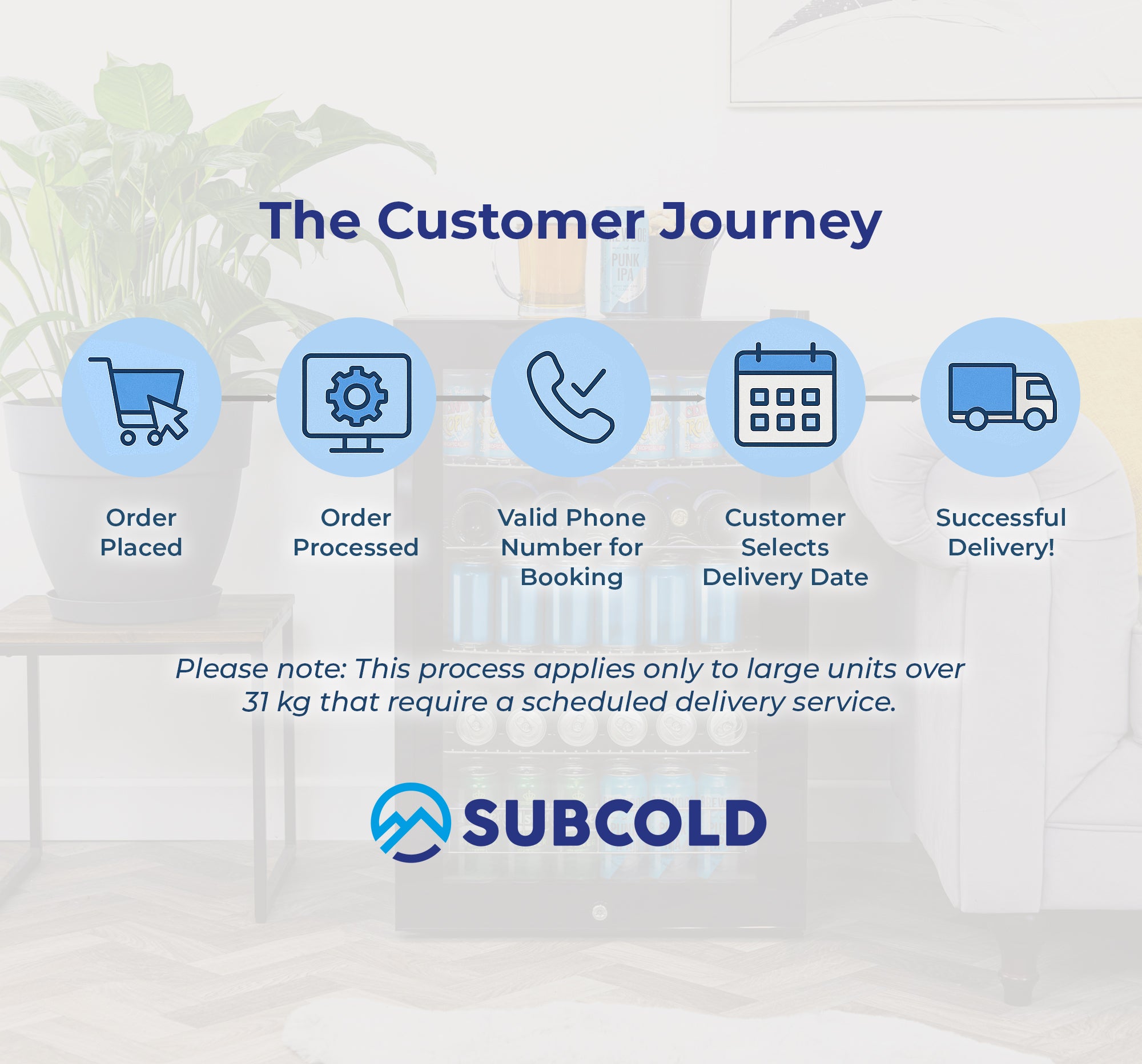 The Customer Journey

PUNK IPA

Order Placed

Order Processed

Valid Phone Number for Booking

Customer Selects Delivery Date

Successful Delivery!

Please note: This process applies only to large units over 31 kg that require a scheduled delivery service.

SUBCOLD